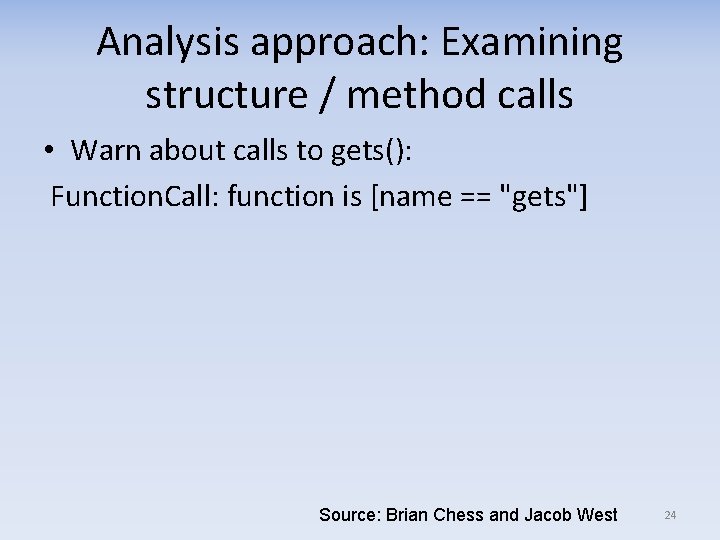 Analysis approach: Examining structure / method calls

• Warn about calls to gets():

FunctionCall: function is [name == "gets"]

Source: Brian Chess and Jacob West

24